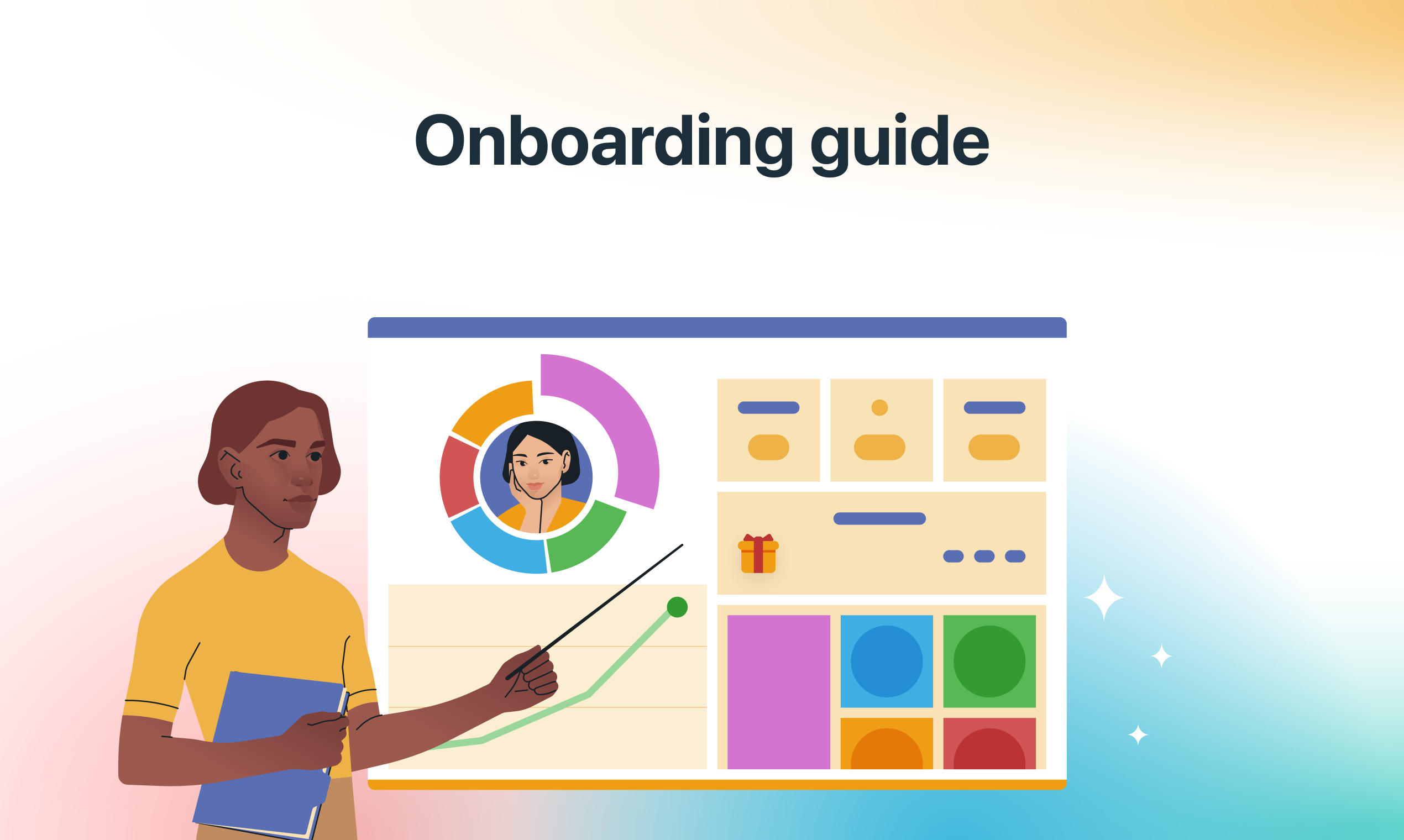 Onboarding guide